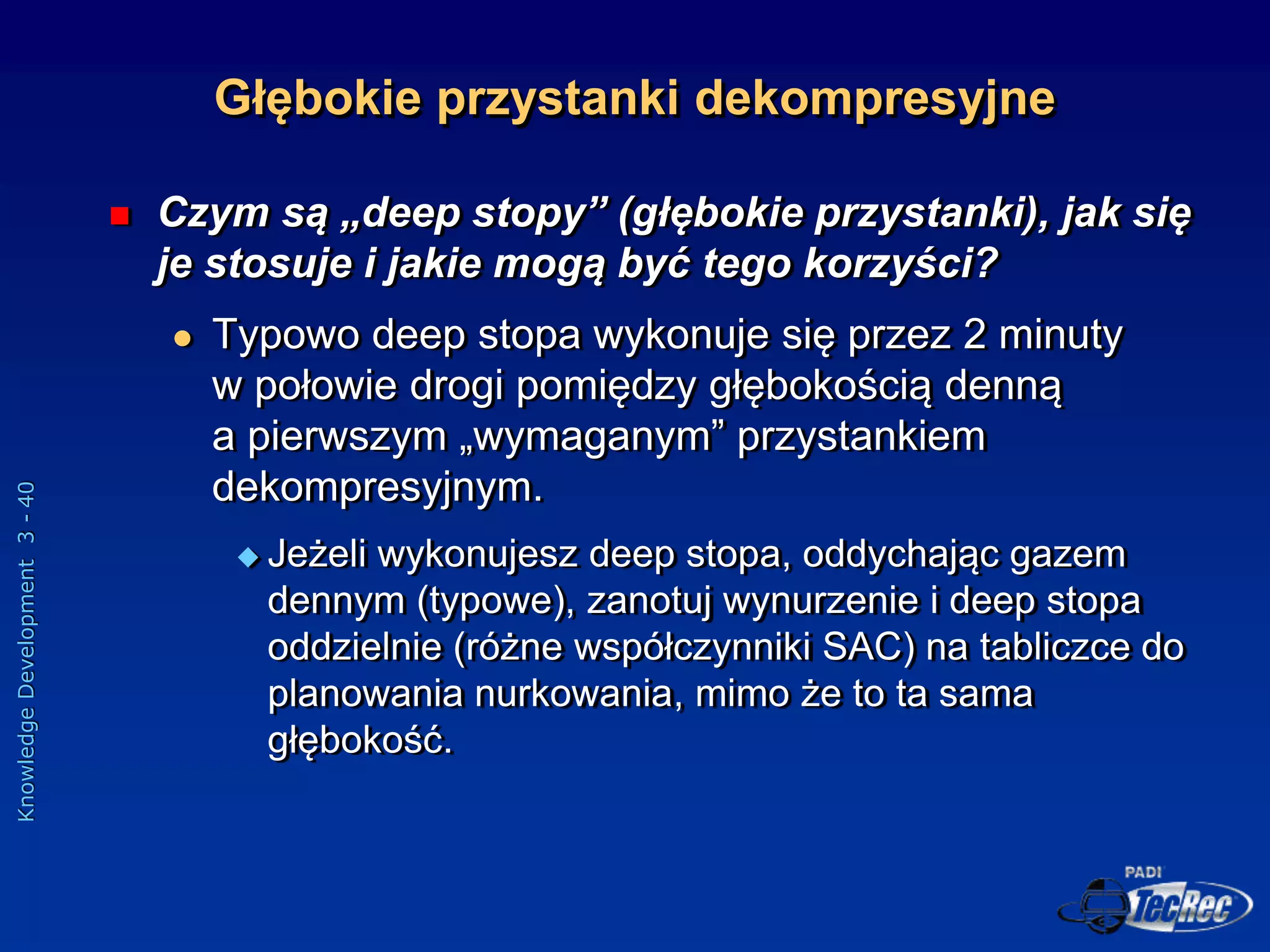 Głębokie przystanki dekompresyjne

Czym są „deep stopy” (głębokie przystanki), jak się je stosuje i jakie mogą być tego korzyści?

Typowo deep stopa wykonuje się przez 2 minuty w połowie drogi pomiędzy głębokością denną a pierwszym „wymaganym” przystankiem dekompresyjnym.

Jeżeli wykonujesz deep stopa, oddychając gazem dennym (typowe), zanotuj wynurzenie i deep stopa oddzielnie (różne współczynniki SAC) na tabliczce do planowania nurkowania, mimo że to ta sama głębokość.

Knowledge Development 3 - 40

PADI TecRec